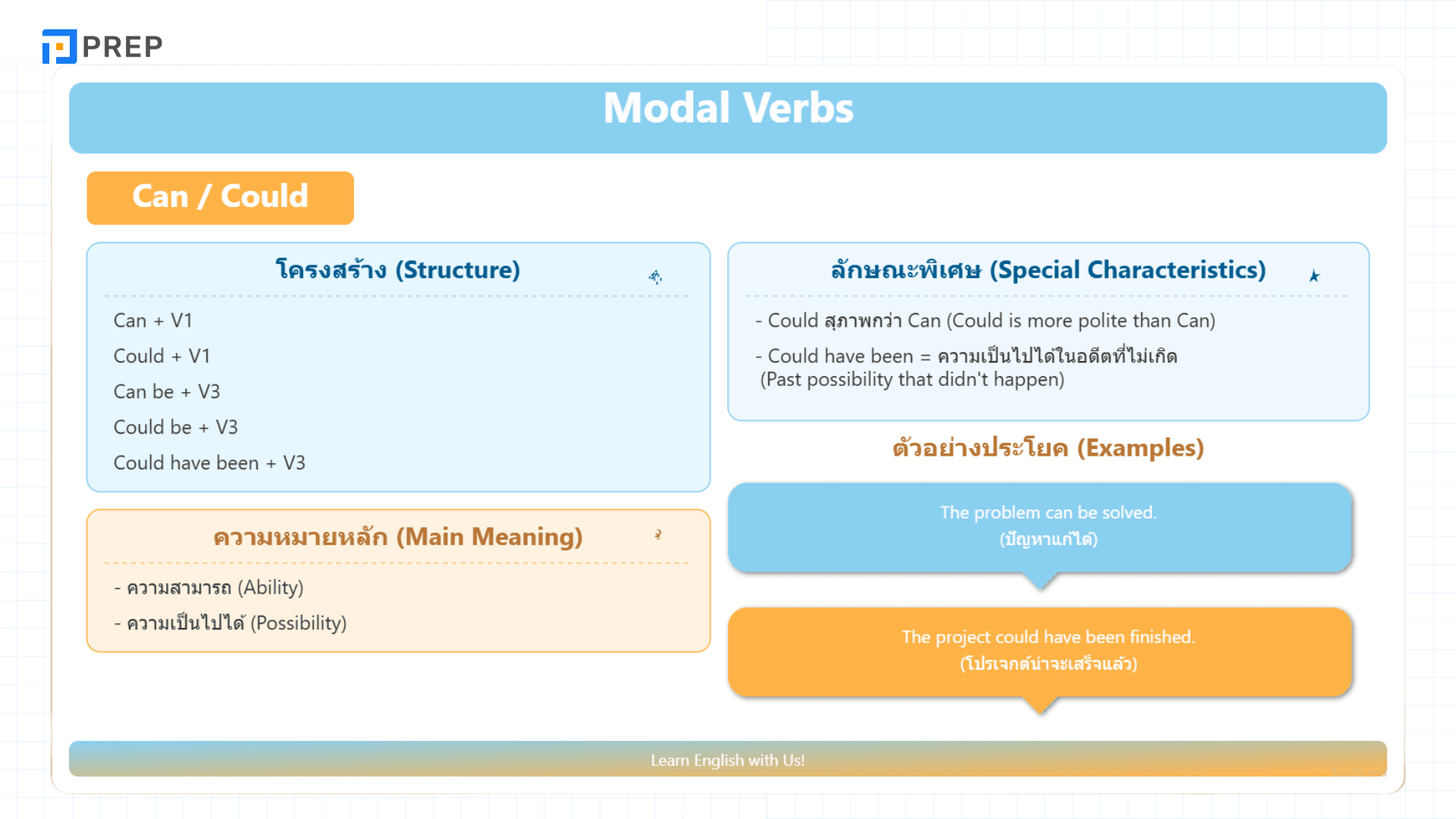 PREP

Modal Verbs

Can / Could

โครงสร้าง (Structure)

Can + V1

Could + V1

Can be + V3

Could be + V3

Could have been + V3

ความหมายหลัก (Main Meaning)

- ความสามารถ (Ability)

- ความเป็นไปได้ (Possibility)

ลักษณะพิเศษ (Special Characteristics)

- Could สุภาพกว่า Can (Could is more polite than Can)

- Could have been = ความเป็นไปได้ในอดีตที่ไม่เกิด (Past possibility that didn't happen)

ตัวอย่างประโยค (Examples)

The problem can be solved.
(ปัญหาแก้ได้)

The project could have been finished.
(โปรเจกต์น่าจะเสร็จแล้ว)

Learn English with Us!